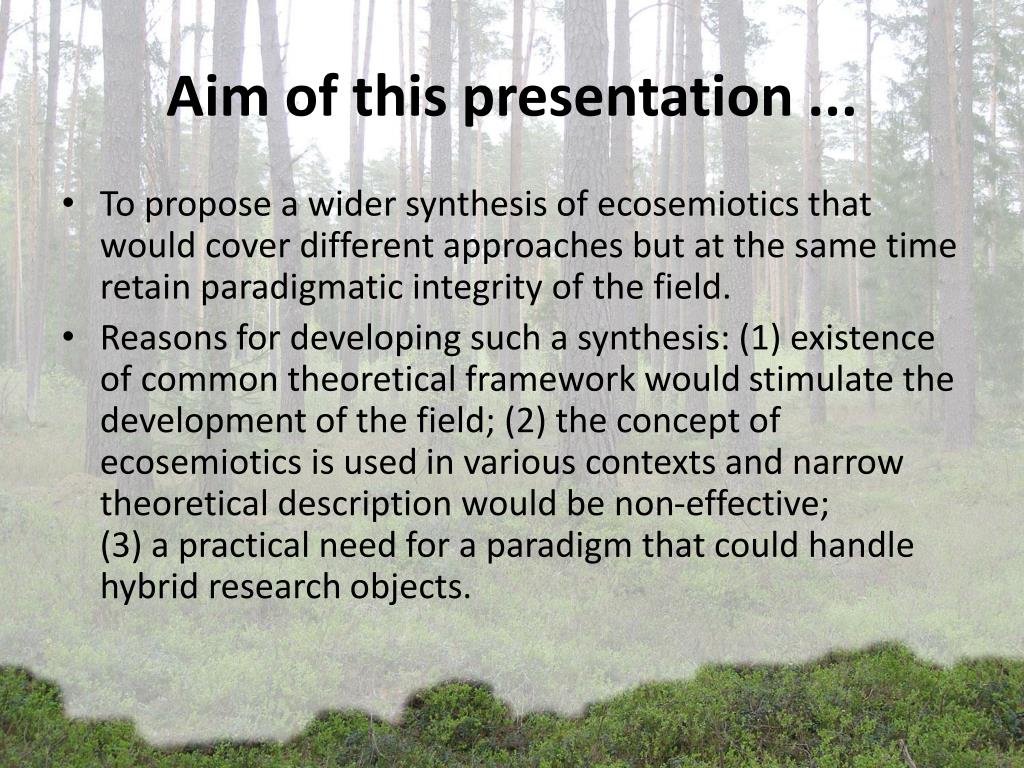 Aim of this presentation ...

• To propose a wider synthesis of ecosemiotics that would cover different approaches but at the same time retain paradigmatic integrity of the field.

• Reasons for developing such a synthesis: (1) existence of common theoretical framework would stimulate the development of the field; (2) the concept of ecosemiotics is used in various contexts and narrow theoretical description would be non-effective; (3) a practical need for a paradigm that could handle hybrid research objects.